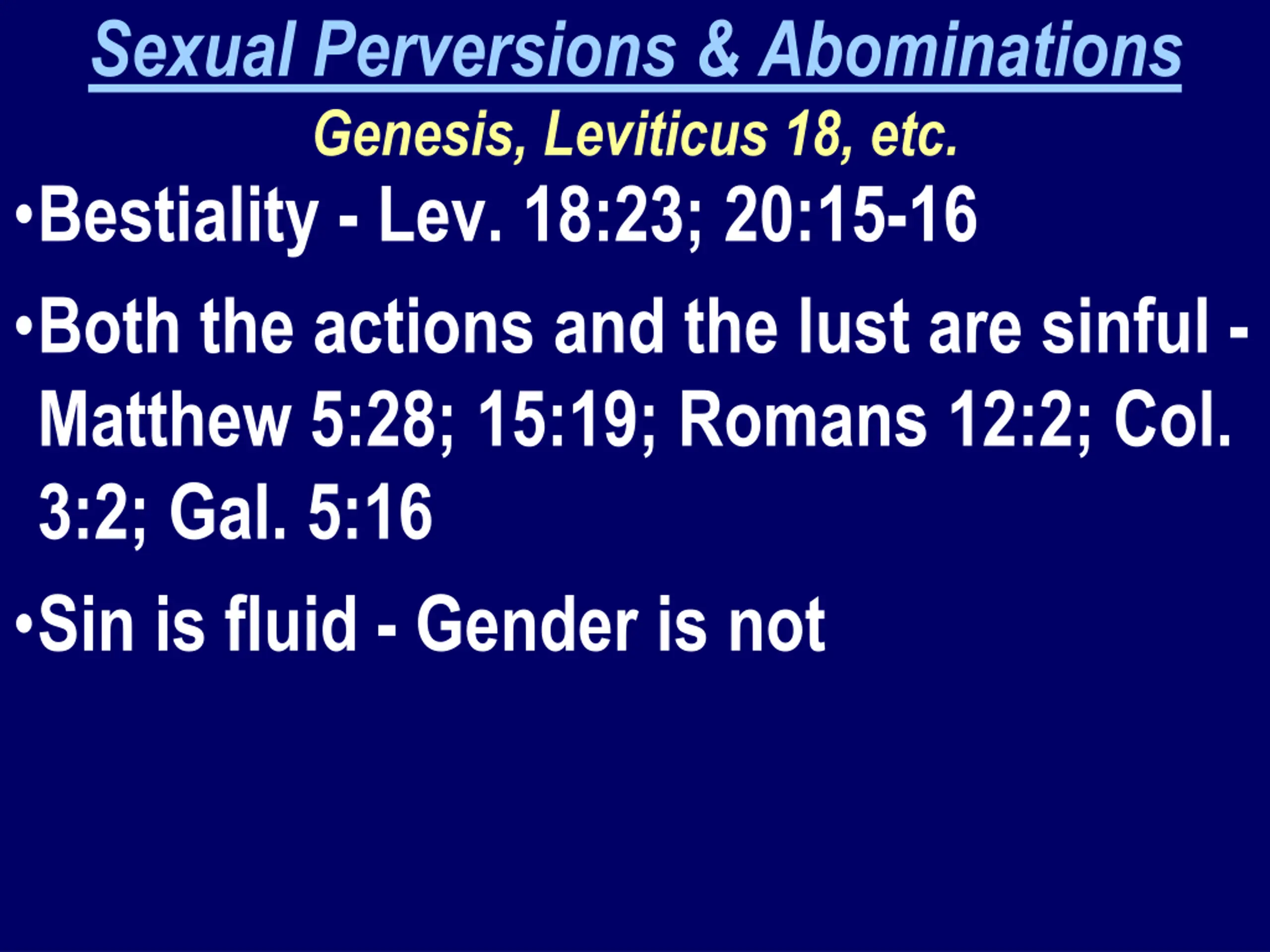 Sexual Perversions & Abominations

Genesis, Leviticus 18, etc.

•Bestiality - Lev. 18:23; 20:15-16

•Both the actions and the lust are sinful - Matthew 5:28; 15:19; Romans 12:2; Col. 3:2; Gal. 5:16

•Sin is fluid - Gender is not